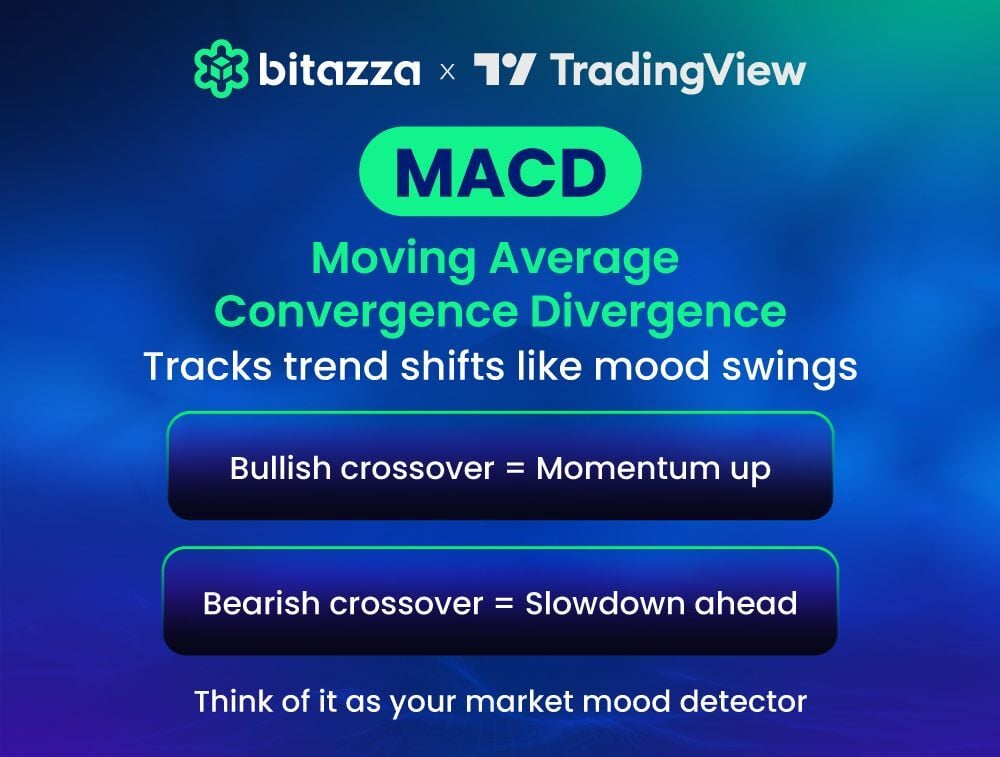 bitazza × TradingView

MACD

Moving Average Convergence Divergence

Tracks trend shifts like mood swings

Bullish crossover = Momentum up

Bearish crossover = Slowdown ahead

Think of it as your market mood detector